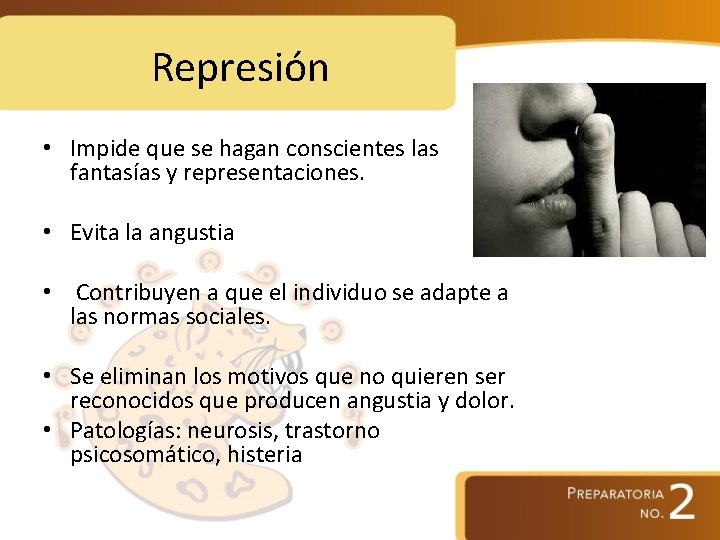 Represión

• Impide que se hagan conscientes las fantasías y representaciones.

• Evita la angustia

• Contribuyen a que el individuo se adapte a las normas sociales.

• Se eliminan los motivos que no quieren ser reconocidos que producen angustia y dolor.
• Patologías: neurosis, trastorno psicosomático, histeria

PREPARATORIA NO. 2